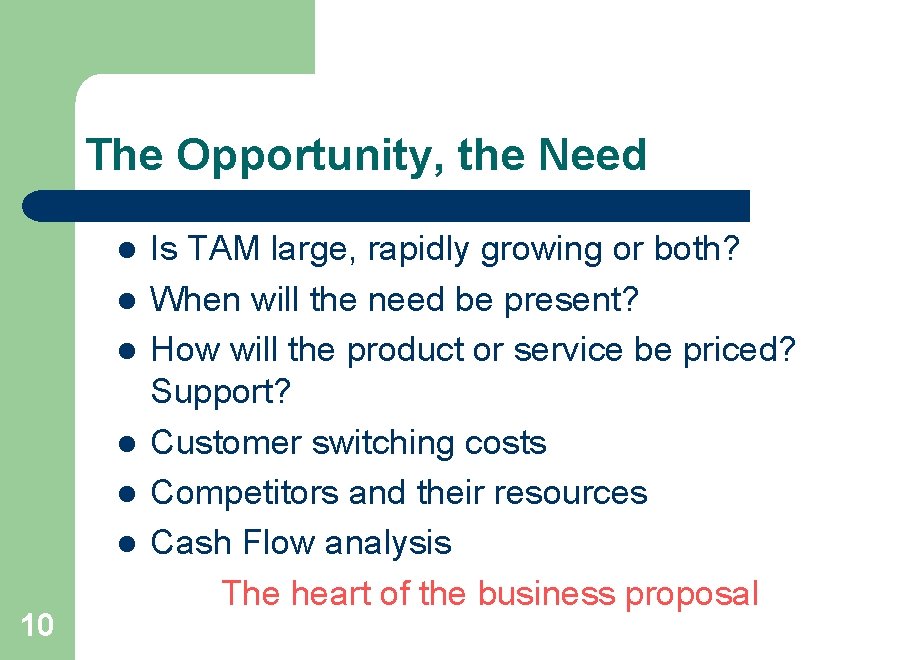 The Opportunity, the Need

- Is TAM large, rapidly growing or both?
- When will the need be present?
- How will the product or service be priced? Support?
- Customer switching costs
- Competitors and their resources
- Cash Flow analysis

The heart of the business proposal

10